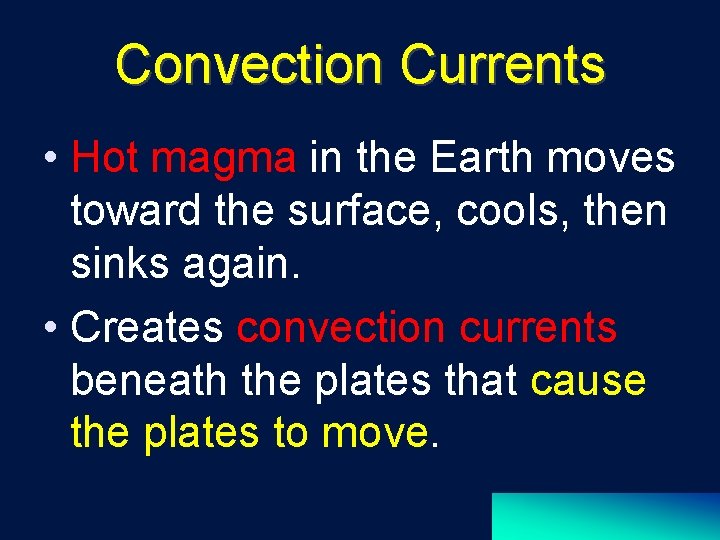 Convection Currents

• Hot magma in the Earth moves toward the surface, cools, then sinks again.

• Creates convection currents beneath the plates that cause the plates to move.